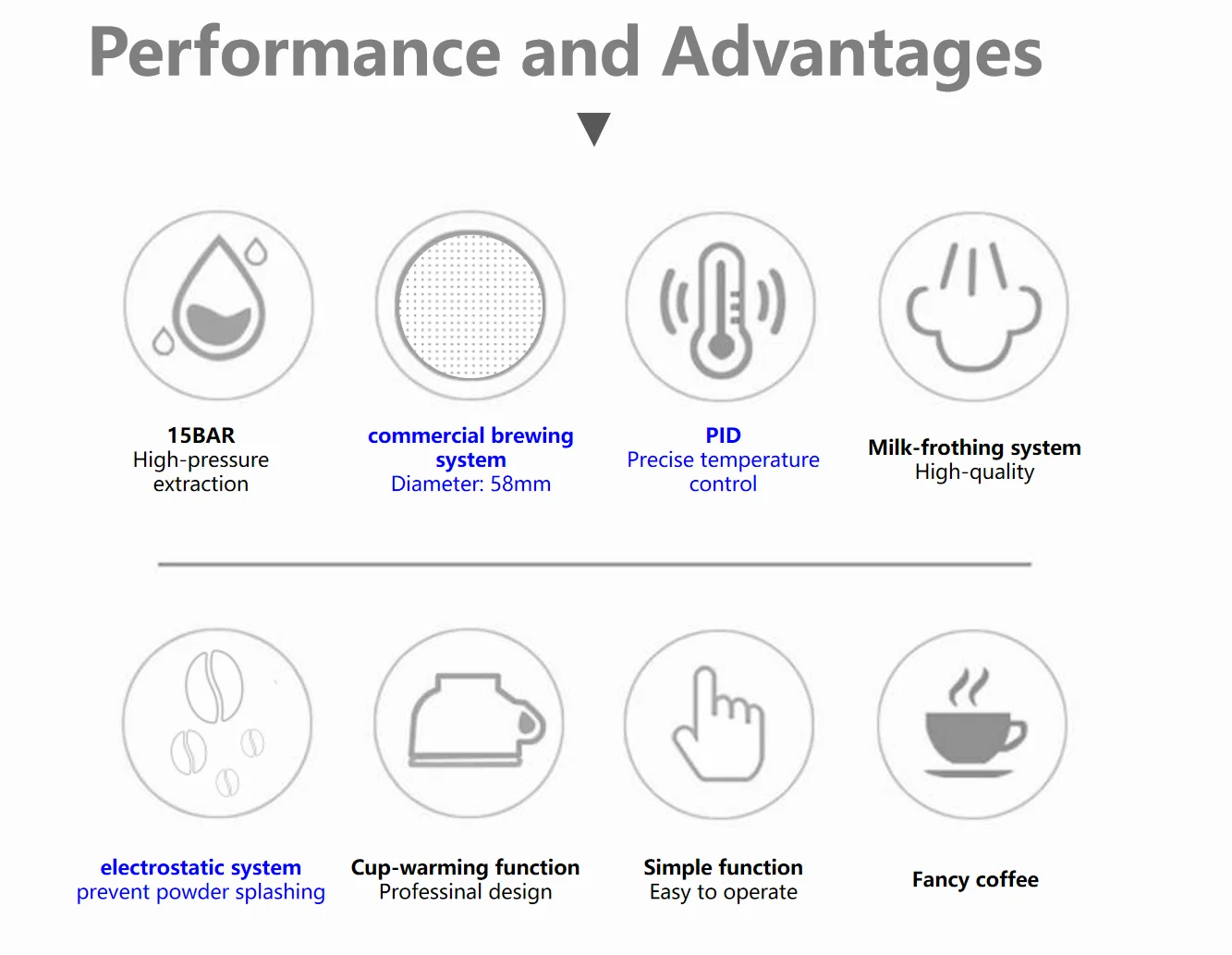 Performance and Advantages

15BAR
High-pressure extraction

commercial brewing system
Diameter: 58mm

PID
Precise temperature control

Milk-frothing system
High-quality

electrostatic system
prevent powder splashing

Cup-warming function
Professinal design

Simple function
Easy to operate

Fancy coffee